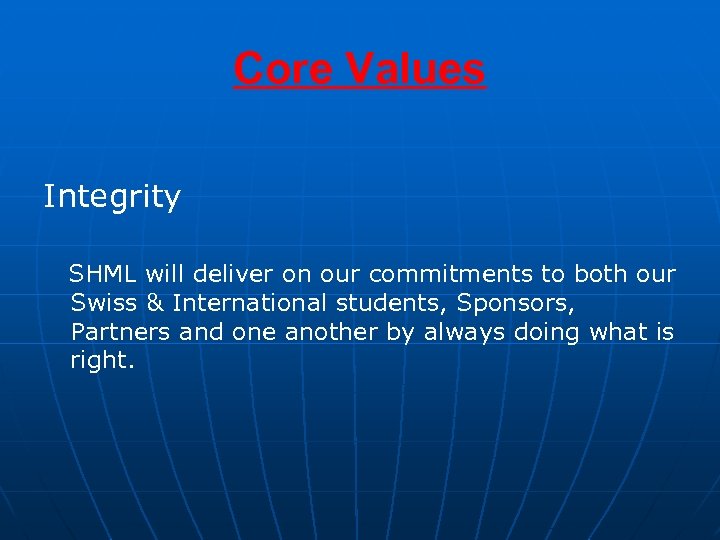 Core Values

Integrity

SHML will deliver on our commitments to both our Swiss & International students, Sponsors, Partners and one another by always doing what is right.